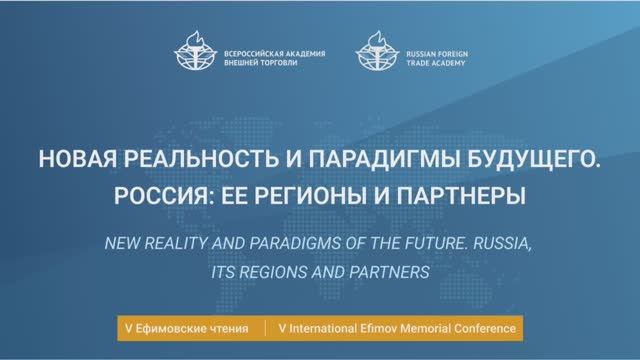 ВСЕРОССИЙСКАЯ АКАДЕМИЯ ВНЕШНЕЙ ТОРГОВЛИ

RUSSIAN FOREIGN TRADE ACADEMY

НОВАЯ РЕАЛЬНОСТЬ И ПАРАДИГМЫ БУДУЩЕГО. РОССИЯ: ЕЕ РЕГИОНЫ И ПАРТНЕРЫ

NEW REALITY AND PARADIGMS OF THE FUTURE. RUSSIA, ITS REGIONS AND PARTNERS

V Ефимовские чтения | V International Efimov Memorial Conference